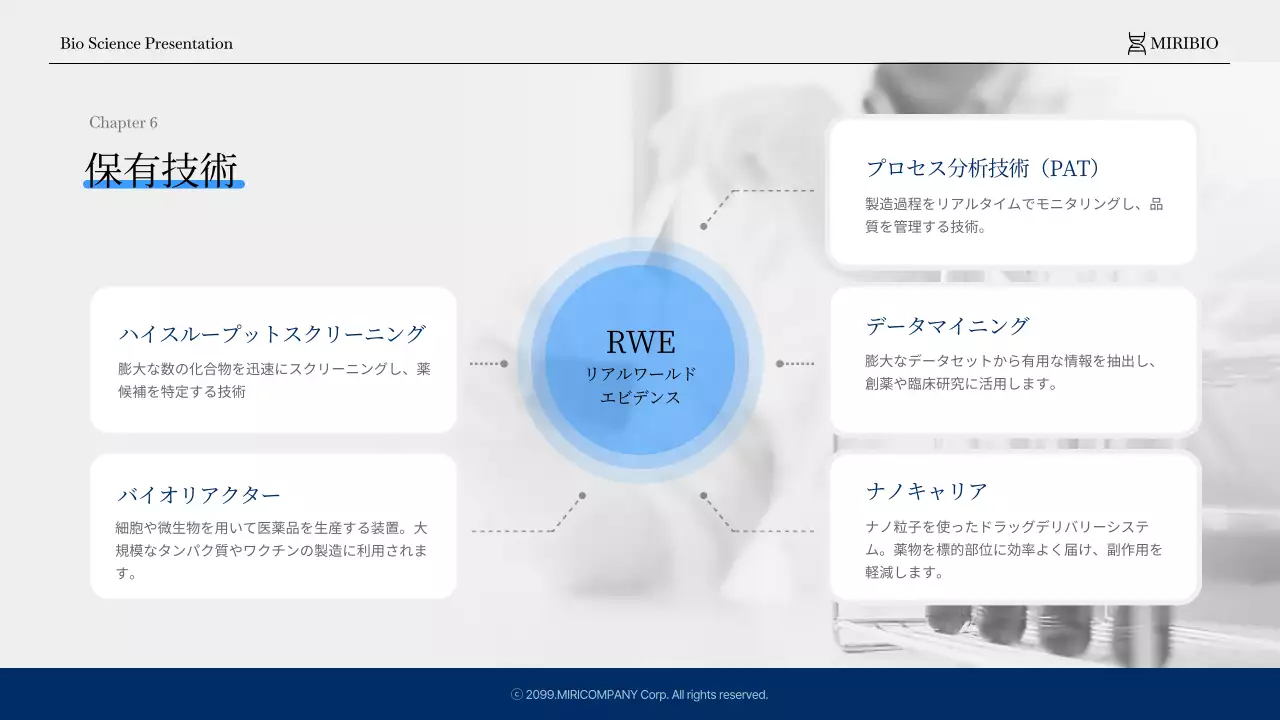 Bio Science Presentation

MIRIBIO

Chapter 6

保有技術

ハイスループットスクリーニング

膨大な数の化合物を迅速にスクリーニングし、薬候補を特定する技術

バイオリアクター

細胞や微生物を用いて医薬品を生産する装置。大規模なタンパク質やワクチンの製造に利用されます。

RWE
リアルワールド
エビデンス

プロセス分析技術（PAT）

製造過程をリアルタイムでモニタリングし、品質を管理する技術。

データマイニング

膨大なデータセットから有用な情報を抽出し、創薬や臨床研究に活用します。

ナノキャリア

ナノ粒子を使ったドラッグデリバリーシステム。薬物を標的部位に効率よく届け、副作用を軽減します。

ⓒ 2099.MIRICOMPANY Corp. All rights reserved.